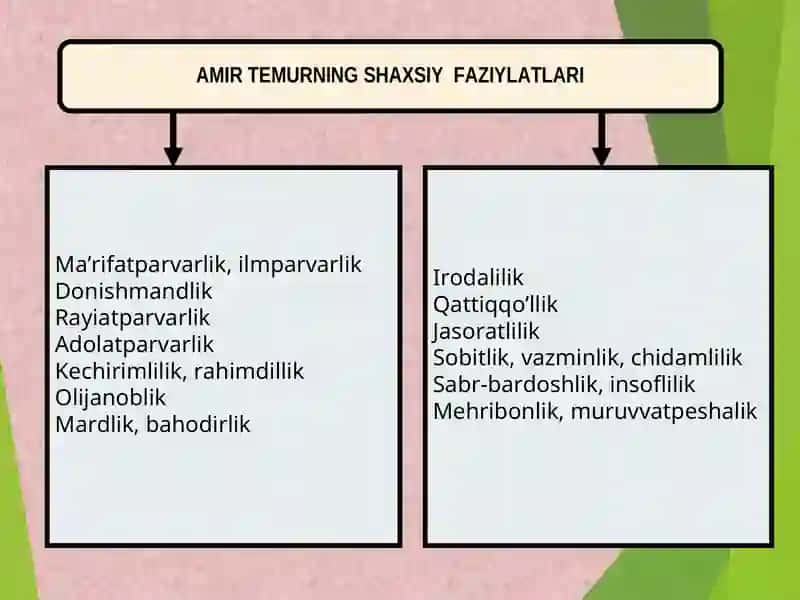 AMIR TEMURNING SHAXSIY FAZIYLATLARI

Ma’rifatparvarlik, ilmparvarlik
Donishmandlik
Rayiatparvarlik
Adolatparvarlik
Kechirimlilik, rahimdillik
Olijanoblik
Mardlik, bahodirlik

Irodalilik
Qattiqqo’llik
Jasoratlilik
Sobitlik, vazminlik, chidamlilik
Sabr-bardoshlik, insoflilik
Mehribonlik, muruvvatpeshalik